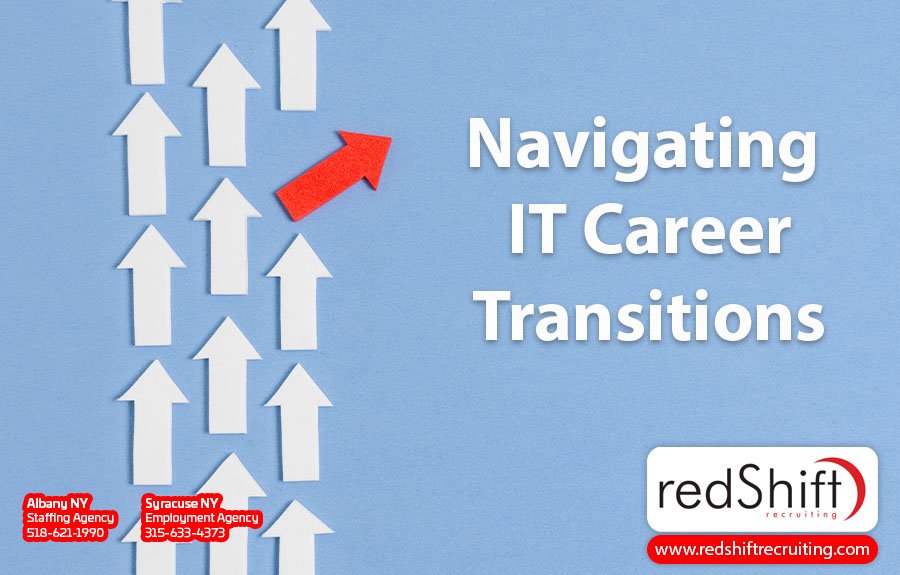 Navigating IT Career Transitions

Albany NY
Staffing Agency
518-621-1990

Syracuse NY
Employment Agency
315-633-4373

redShift
recruiting

www.redshiftrecruiting.com